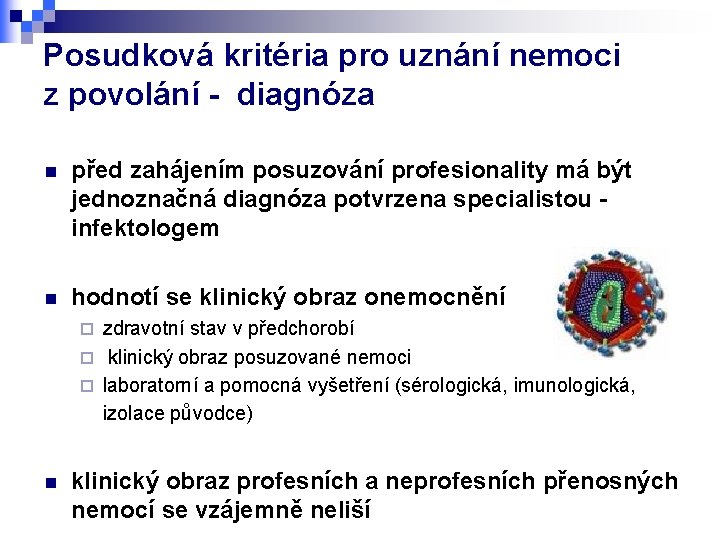 Posudková kritéria pro uznání nemoci z povolání - diagnóza

- před zahájením posuzování profesionality má být jednoznačná diagnóza potvrzena specialistou - infektologem

- hodnotí se klinický obraz onemocnění
  - zdravotní stav v předchorobí
  - klinický obraz posuzované nemoci
  - laboratorní a pomocná vyšetření (sérologická, imunologická, izolace původce)

- klinický obraz profesních a neprofesních přenosných nemocí se vzájemně neliší